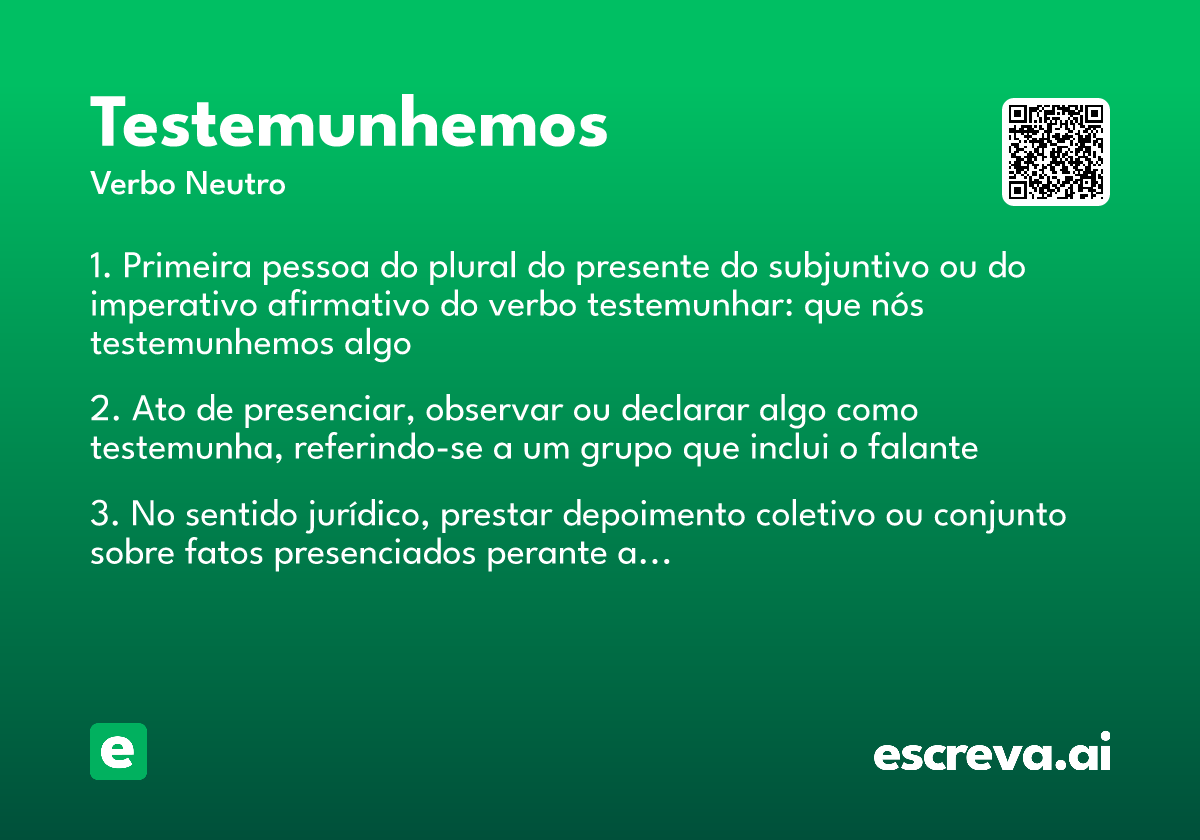 Testemunhemos
Verbo Neutro

1. Primeira pessoa do plural do presente do subjuntivo ou do imperativo afirmativo do verbo testemunhar: que nós testemunhemos algo

2. Ato de presenciar, observar ou declarar algo como testemunha, referindo-se a um grupo que inclui o falante

3. No sentido jurídico, prestar depoimento coletivo ou conjunto sobre fatos presenciados perante a...

e

escreva.ai